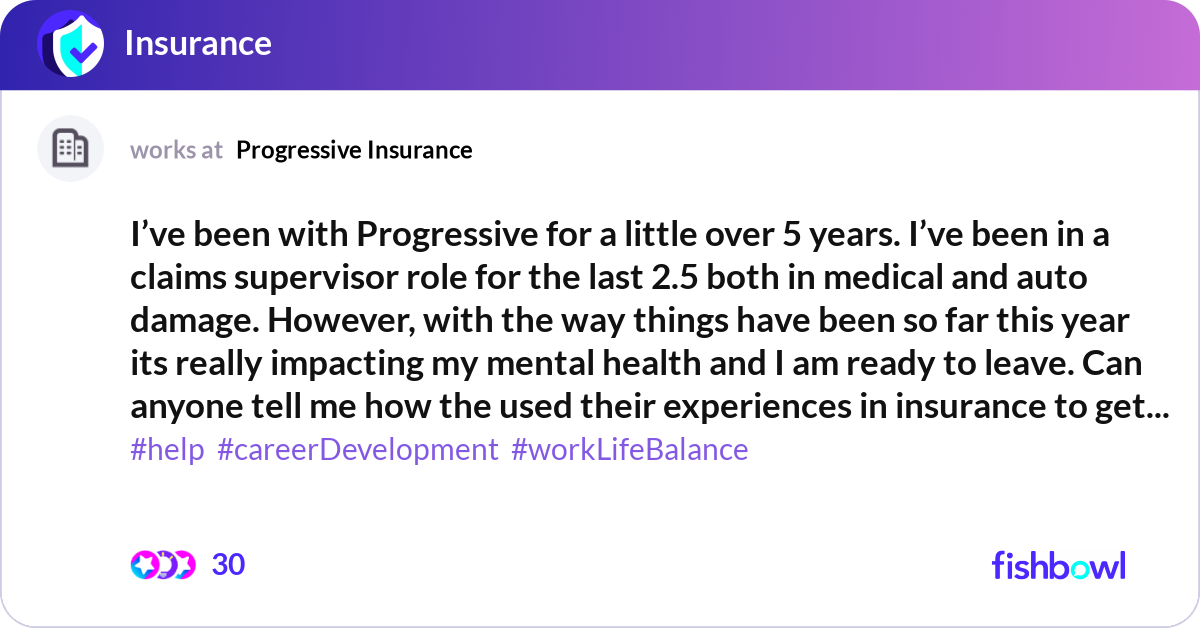 Insurance

works at Progressive Insurance

I’ve been with Progressive for a little over 5 years. I’ve been in a claims supervisor role for the last 2.5 both in medical and auto damage. However, with the way things have been so far this year its really impacting my mental health and I am ready to leave. Can anyone tell me how the used their experiences in insurance to get...

#help #careerDevelopment #workLifeBalance

30

fishbowl